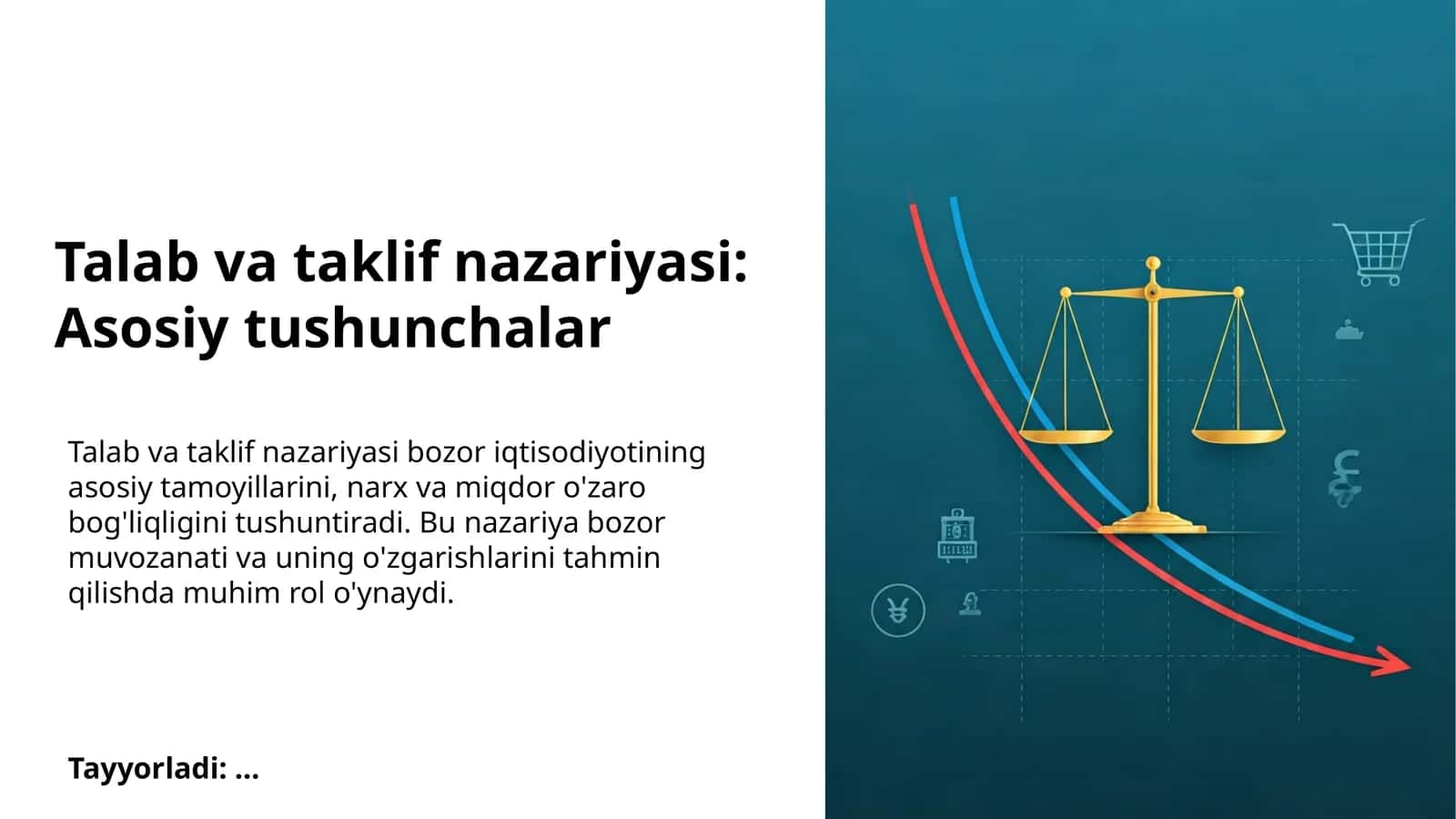 Talab va taklif nazariyasi: Asosiy tushunchalar

Talab va taklif nazariyasi bozor iqtisodiyotining asosiy tamoyillarini, narx va miqdor o'zaro bog'liqligini tushuntiradi. Bu nazariya bozor muvozanati va uning o'zgarishlarini tahmin qilishda muhim rol o'ynaydi.

Tayyorladi: ...